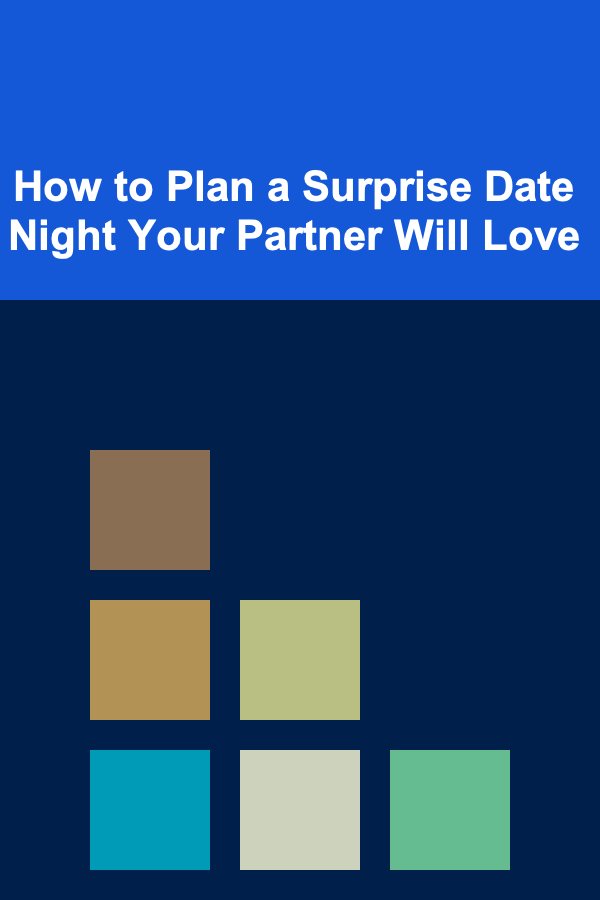 How to Plan a Surprise Date Night Your Partner Will Love